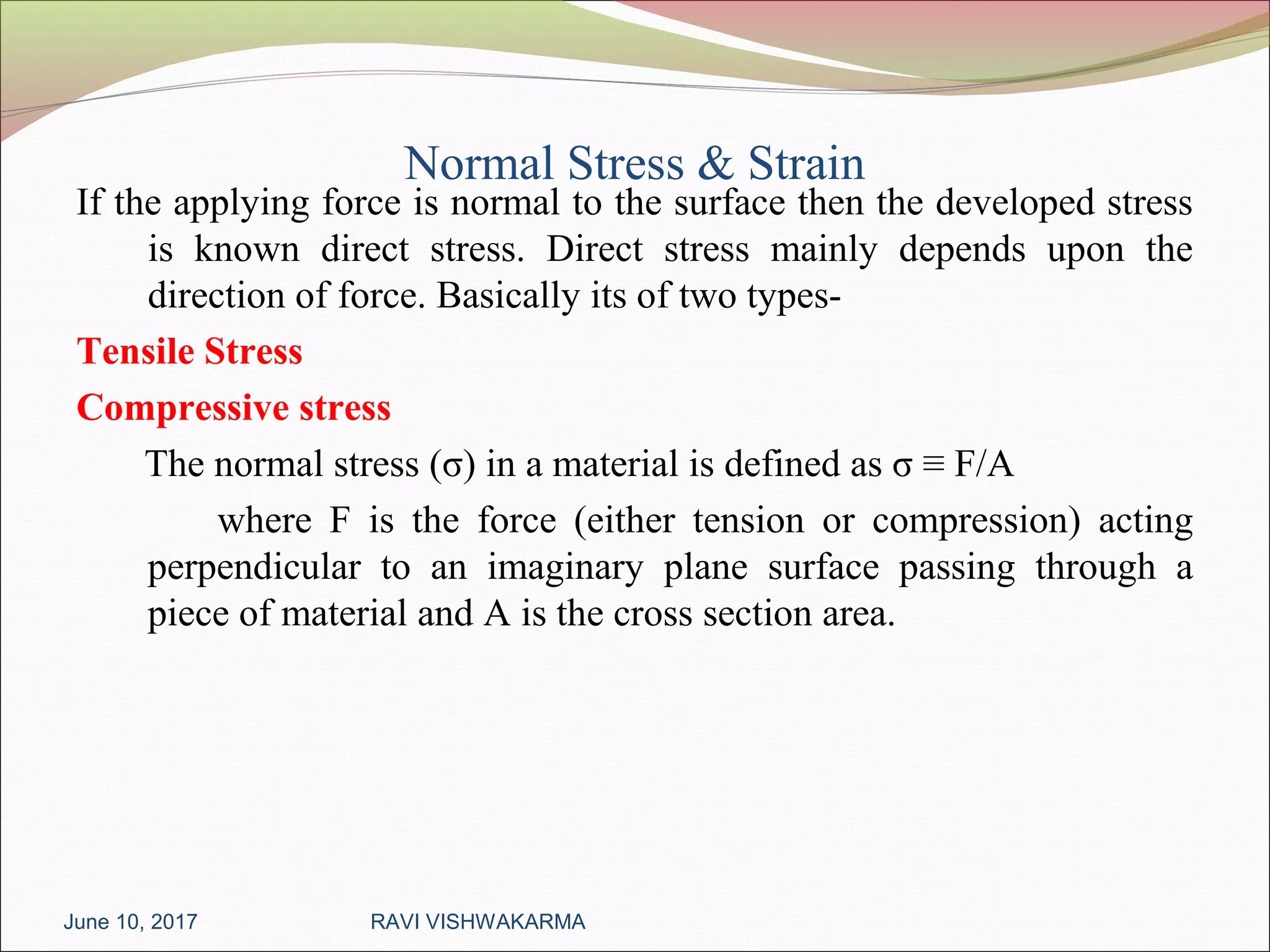 Normal Stress & Strain

If the applying force is normal to the surface then the developed stress is known direct stress. Direct stress mainly depends upon the direction of force. Basically its of two types-

Tensile Stress

Compressive stress

The normal stress ($\sigma$) in a material is defined as $\sigma \equiv F/A$

where F is the force (either tension or compression) acting perpendicular to an imaginary plane surface passing through a piece of material and A is the cross section area.

June 10, 2017

RAVI VISHWAKARMA